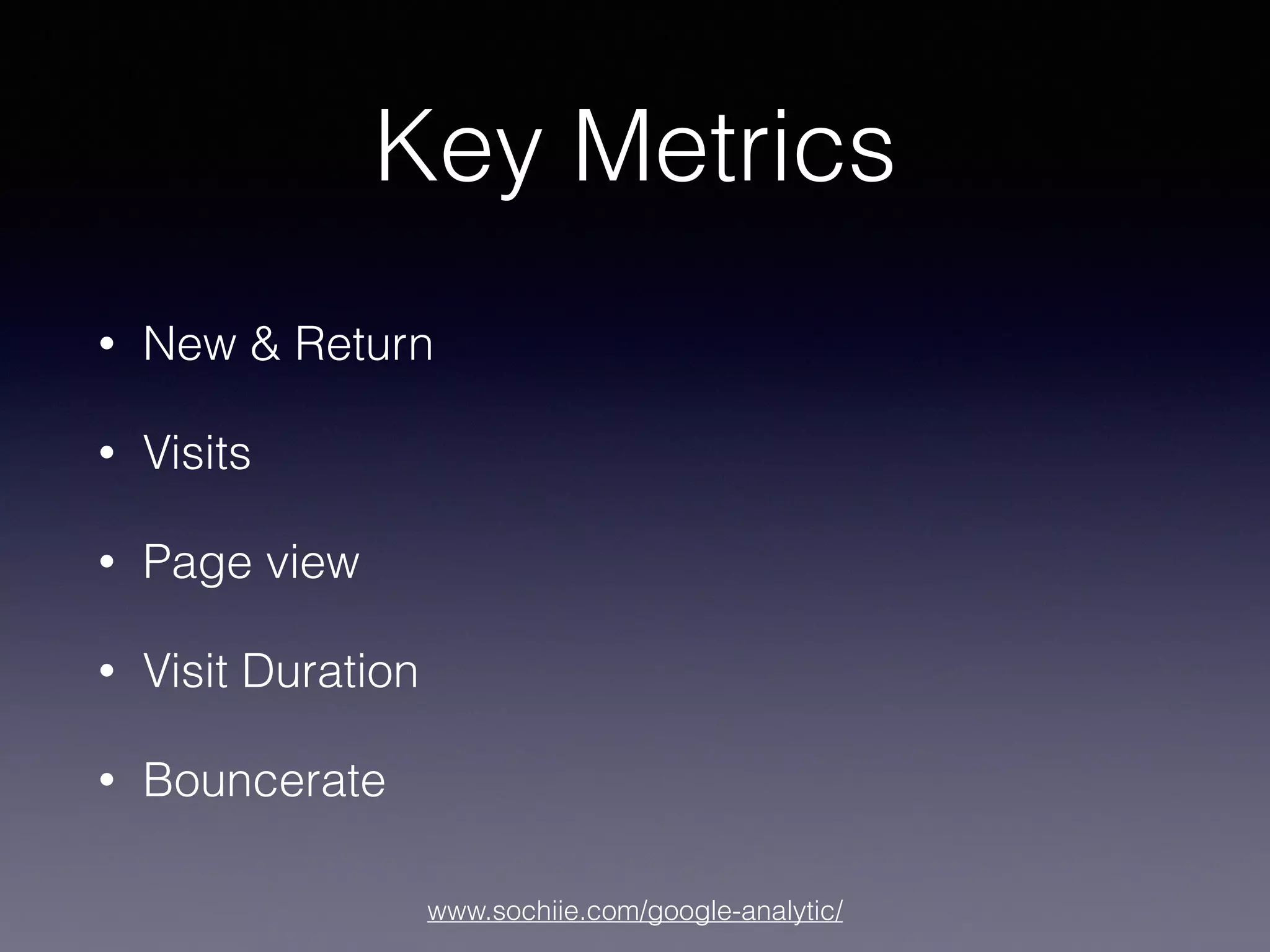 Key Metrics

• New & Return

• Visits

• Page view

• Visit Duration

• Bouncerate

www.sochiie.com/google-analytic/